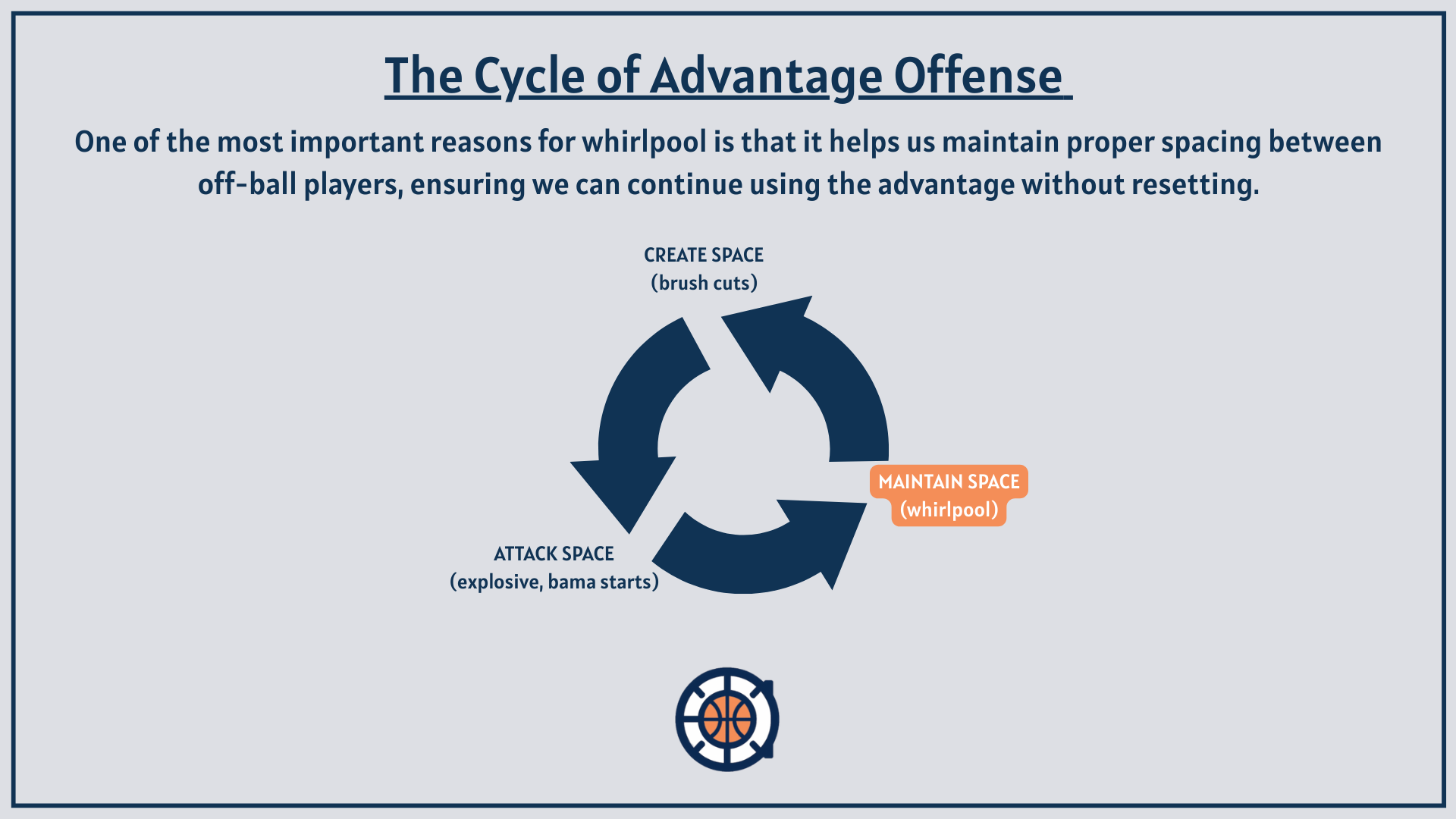 The Cycle of Advantage Offense

One of the most important reasons for whirlpool is that it helps us maintain proper spacing between off-ball players, ensuring we can continue using the advantage without resetting.

CREATE SPACE
(brush cuts)

MAINTAIN SPACE
(whirlpool)

ATTACK SPACE
(explosive, bama starts)